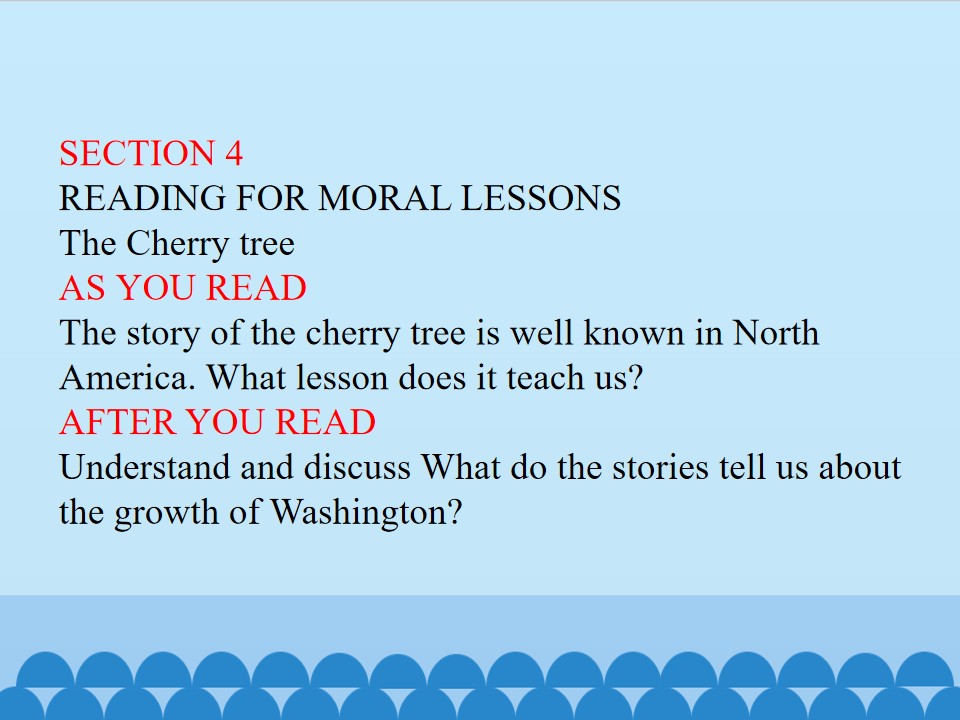 SECTION 4
READING FOR MORAL LESSONS
The Cherry tree
AS YOU READ
The story of the cherry tree is well known in North America. What lesson does it teach us?
AFTER YOU READ
Understand and discuss What do the stories tell us about the growth of Washington?